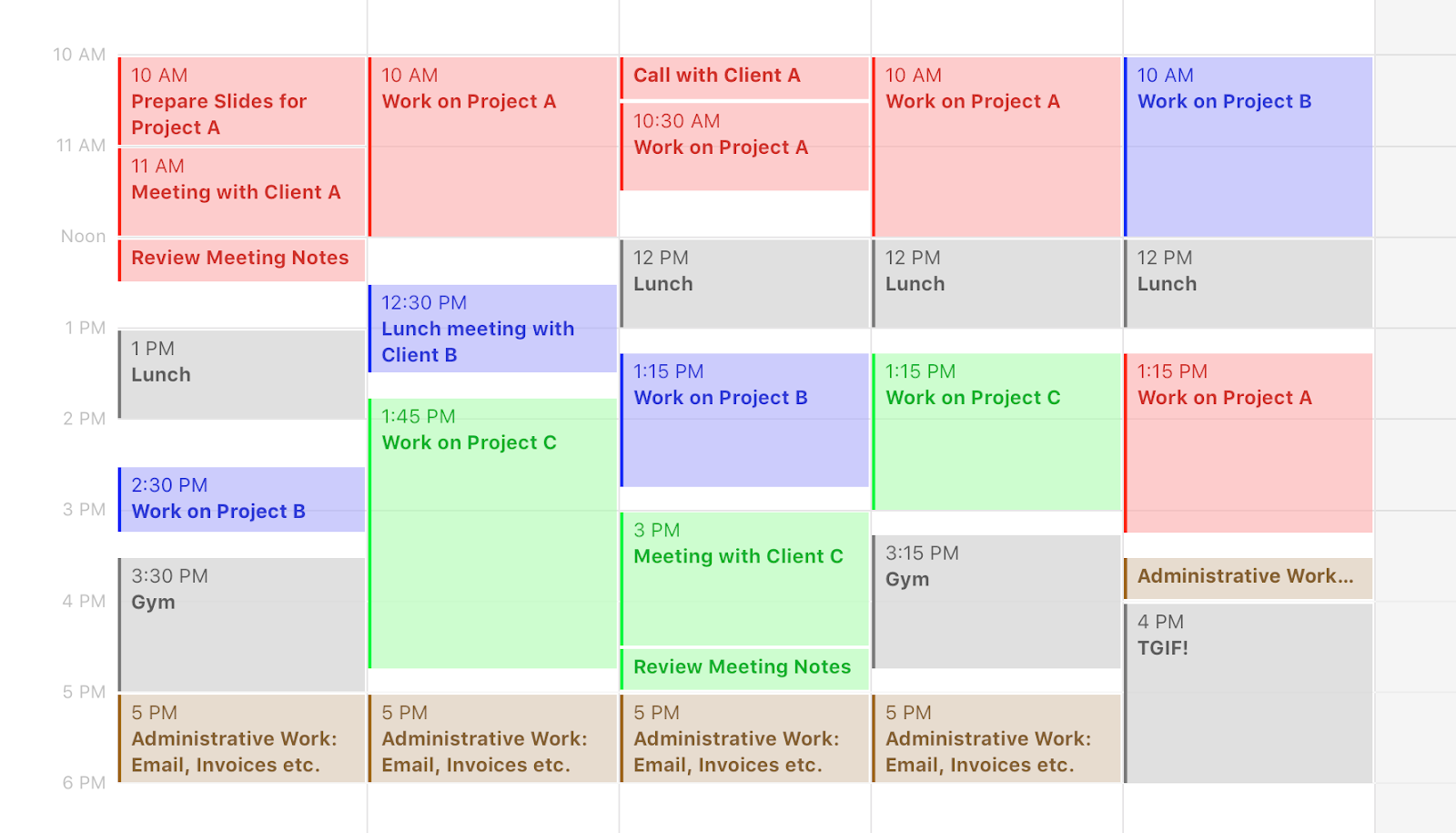 10 AM
11 AM
Noon
1 PM
2 PM
3 PM
4 PM
5 PM
6 PM

10 AM
Prepare Slides for Project A

11 AM
Meeting with Client A

Review Meeting Notes

1 PM
Lunch

2:30 PM
Work on Project B

3:30 PM
Gym

5 PM
Administrative Work: Email, Invoices etc.

10 AM
Work on Project A

12:30 PM
Lunch meeting with Client B

1:45 PM
Work on Project C

5 PM
Administrative Work: Email, Invoices etc.

Call with Client A

10:30 AM
Work on Project A

12 PM
Lunch

1:15 PM
Work on Project B

3 PM
Meeting with Client C

Review Meeting Notes

5 PM
Administrative Work: Email, Invoices etc.

10 AM
Work on Project A

12 PM
Lunch

1:15 PM
Work on Project C

3:15 PM
Gym

5 PM
Administrative Work: Email, Invoices etc.

10 AM
Work on Project B

12 PM
Lunch

1:15 PM
Work on Project A

Administrative Work...

4 PM
TGIF!